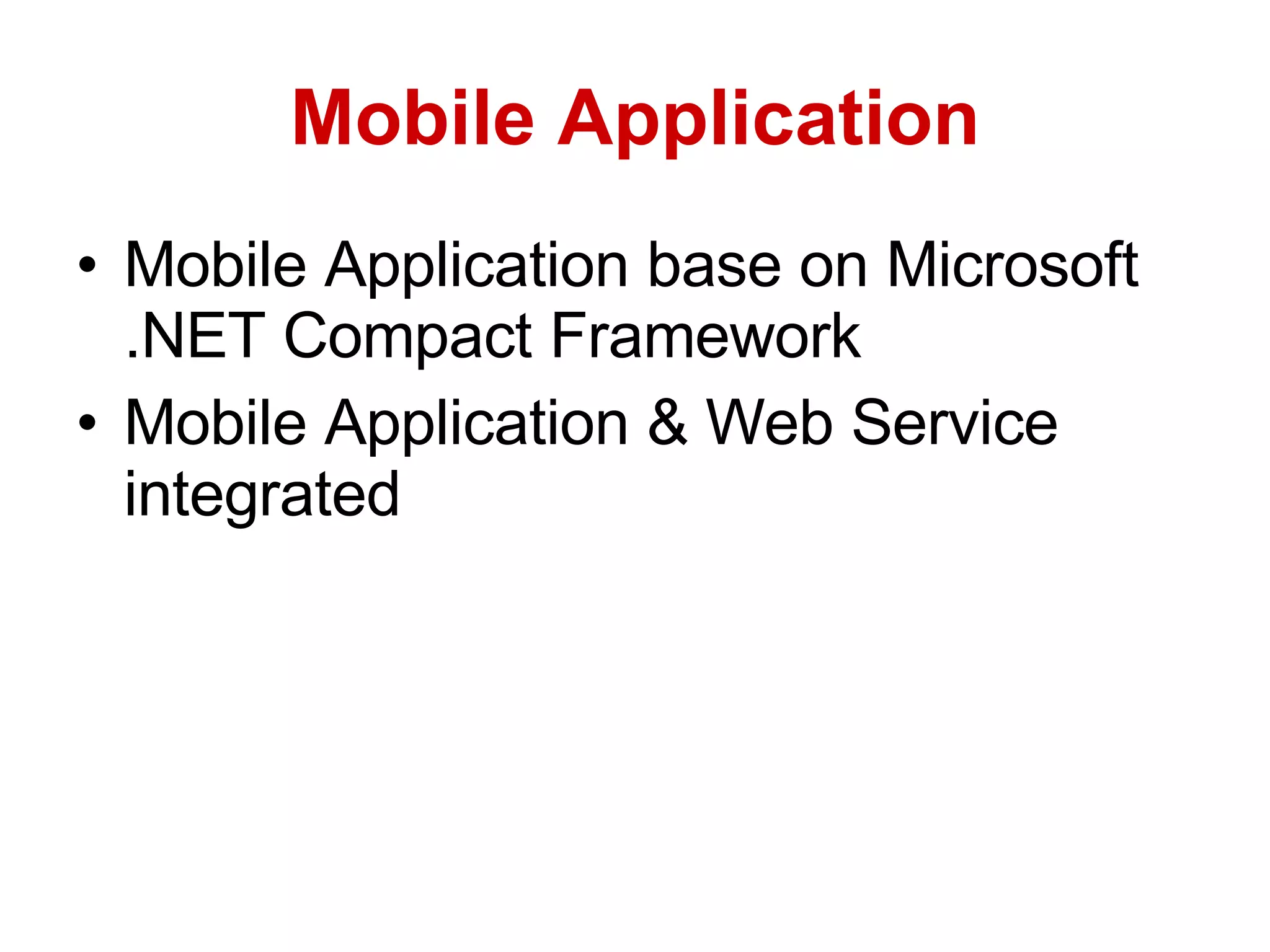 Mobile Application

• Mobile Application base on Microsoft .NET Compact Framework
• Mobile Application & Web Service integrated